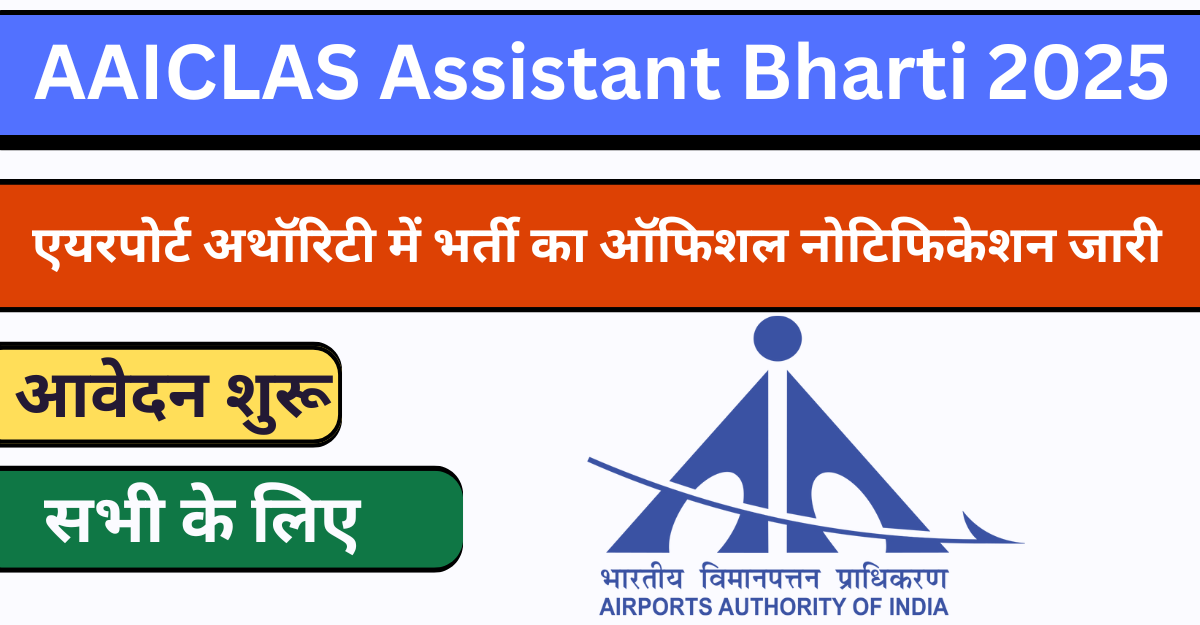 AAICLAS Assistant Bharti 2025

एयरपोर्ट अथॉरिटी में भर्ती का ऑफिशल नोटिफिकेशन जारी

आवेदन शुरू

सभी के लिए

भारतीय विमानपत्तन प्राधिकरण
AIRPORTS AUTHORITY OF INDIA